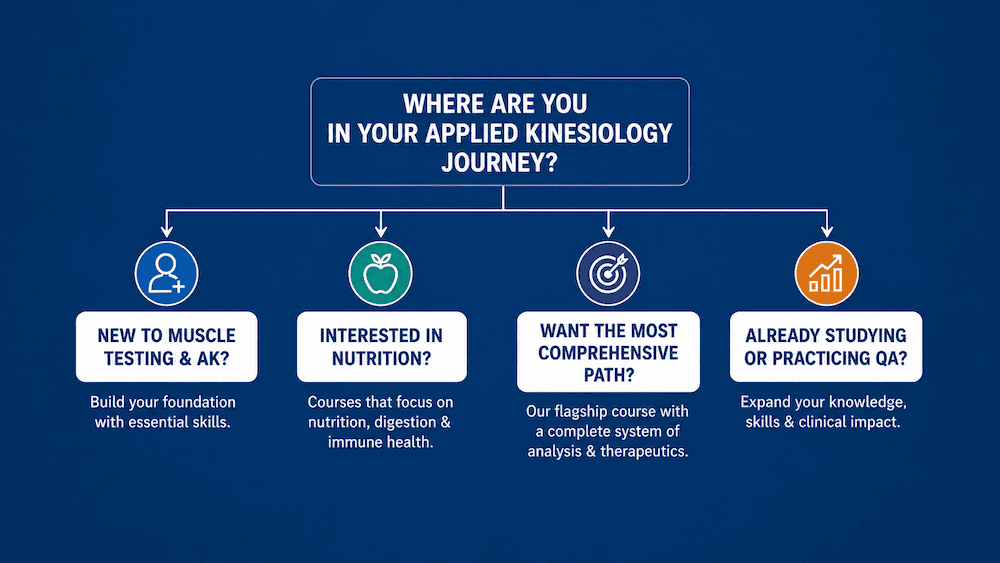 WHERE ARE YOU IN YOUR APPLIED KINESIOLOGY JOURNEY?

NEW TO MUSCLE TESTING & AK?

Build your foundation with essential skills.

INTERESTED IN NUTRITION?

Courses that focus on nutrition, digestion & immune health.

WANT THE MOST COMPREHENSIVE PATH?

Our flagship course with a complete system of analysis & therapeutics.

ALREADY STUDYING OR PRACTICING QA?

Expand your knowledge, skills & clinical impact.